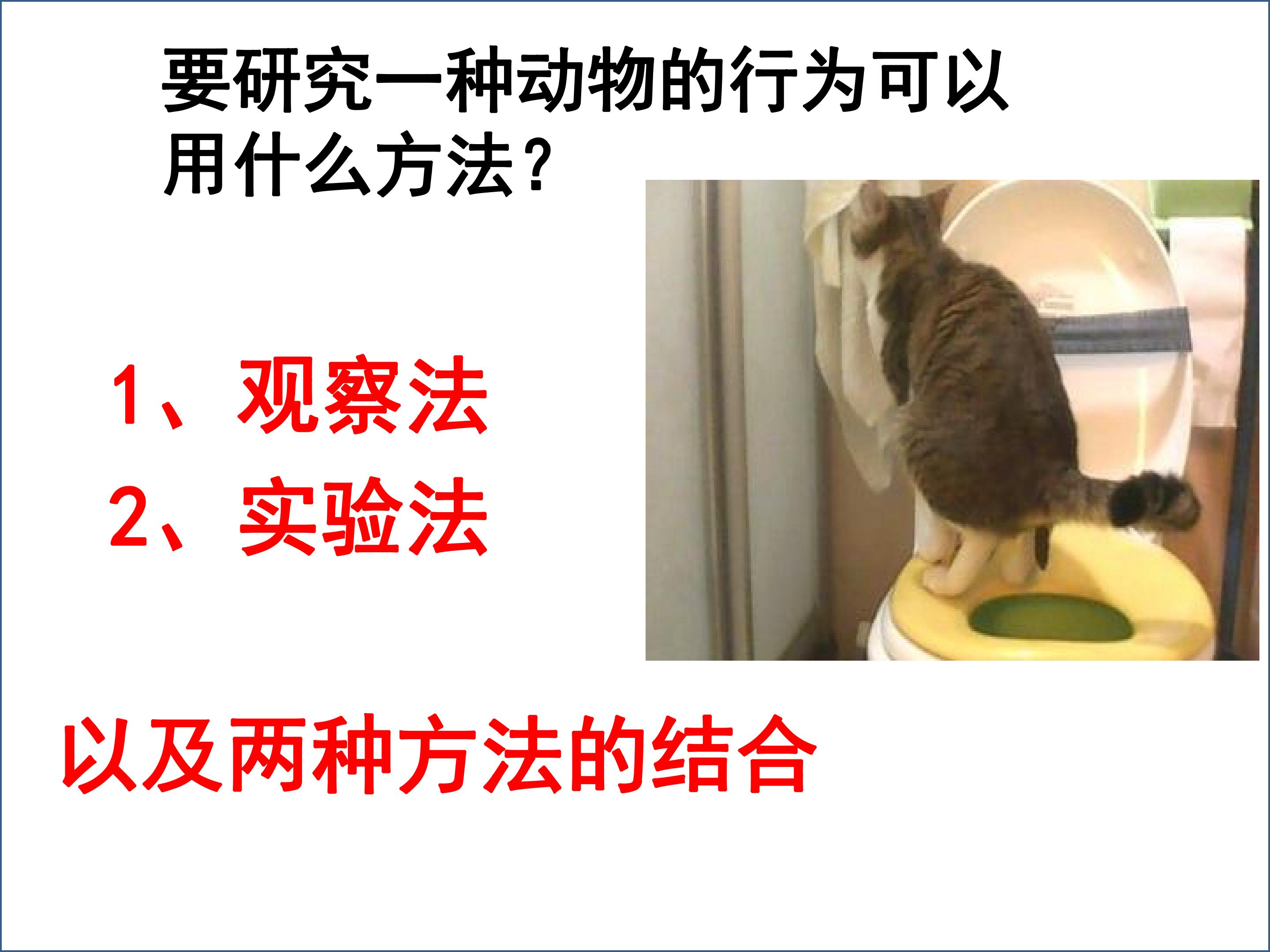 要研究一种动物的行为可以用什么方法？

1、观察法
2、实验法

以及两种方法的结合